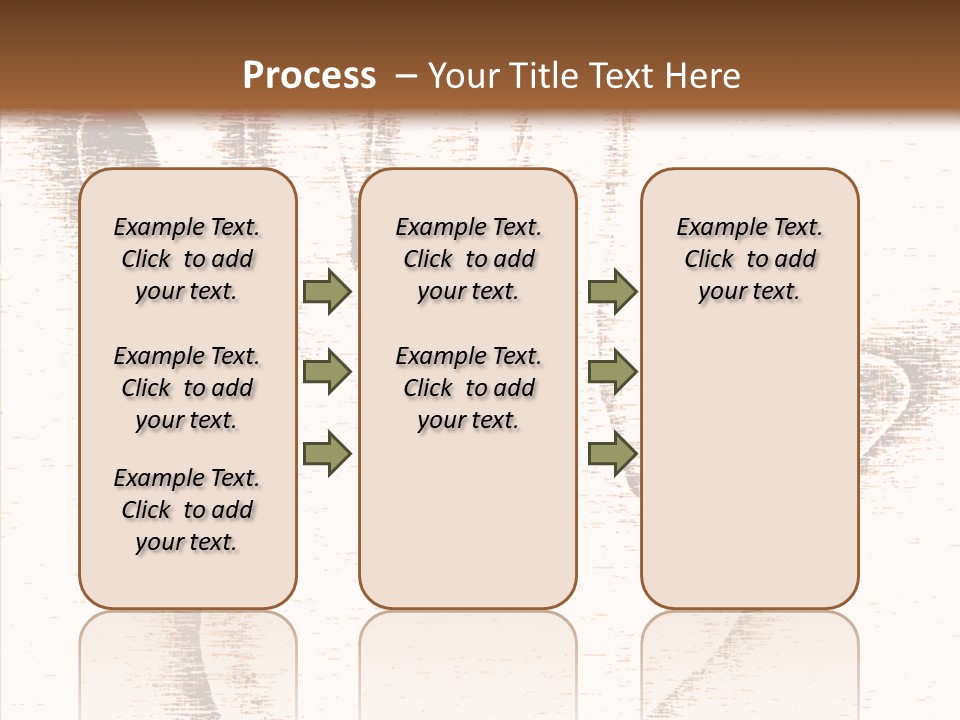 Process – Your Title Text Here

Example Text. Click to add your text.

Example Text. Click to add your text.

Example Text. Click to add your text.

Example Text. Click to add your text.

Example Text. Click to add your text.

Example Text. Click to add your text.